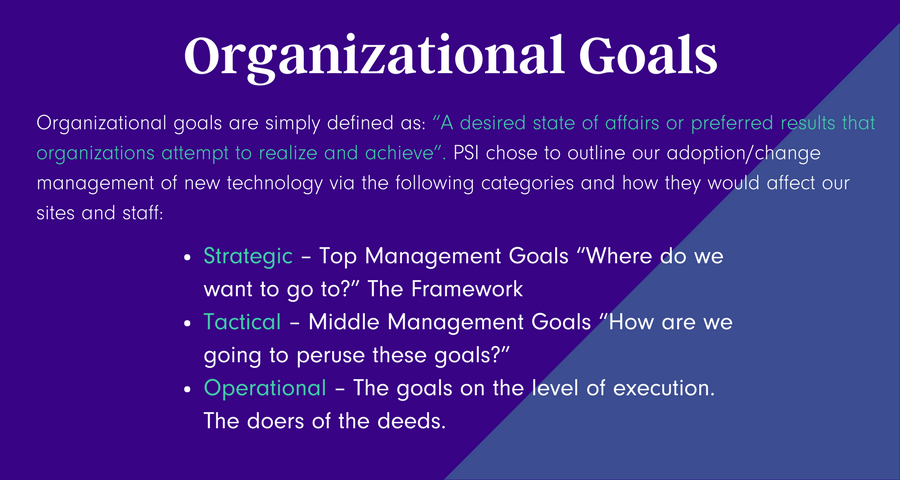 Organizational Goals

Organizational goals are simply defined as: "A desired state of affairs or preferred results that organizations attempt to realize and achieve". PSI chose to outline our adoption/change management of new technology via the following categories and how they would affect our sites and staff:

• Strategic - Top Management Goals "Where do we want to go to?" The Framework
• Tactical - Middle Management Goals "How are we going to peruse these goals?"
• Operational - The goals on the level of execution. The doers of the deeds.